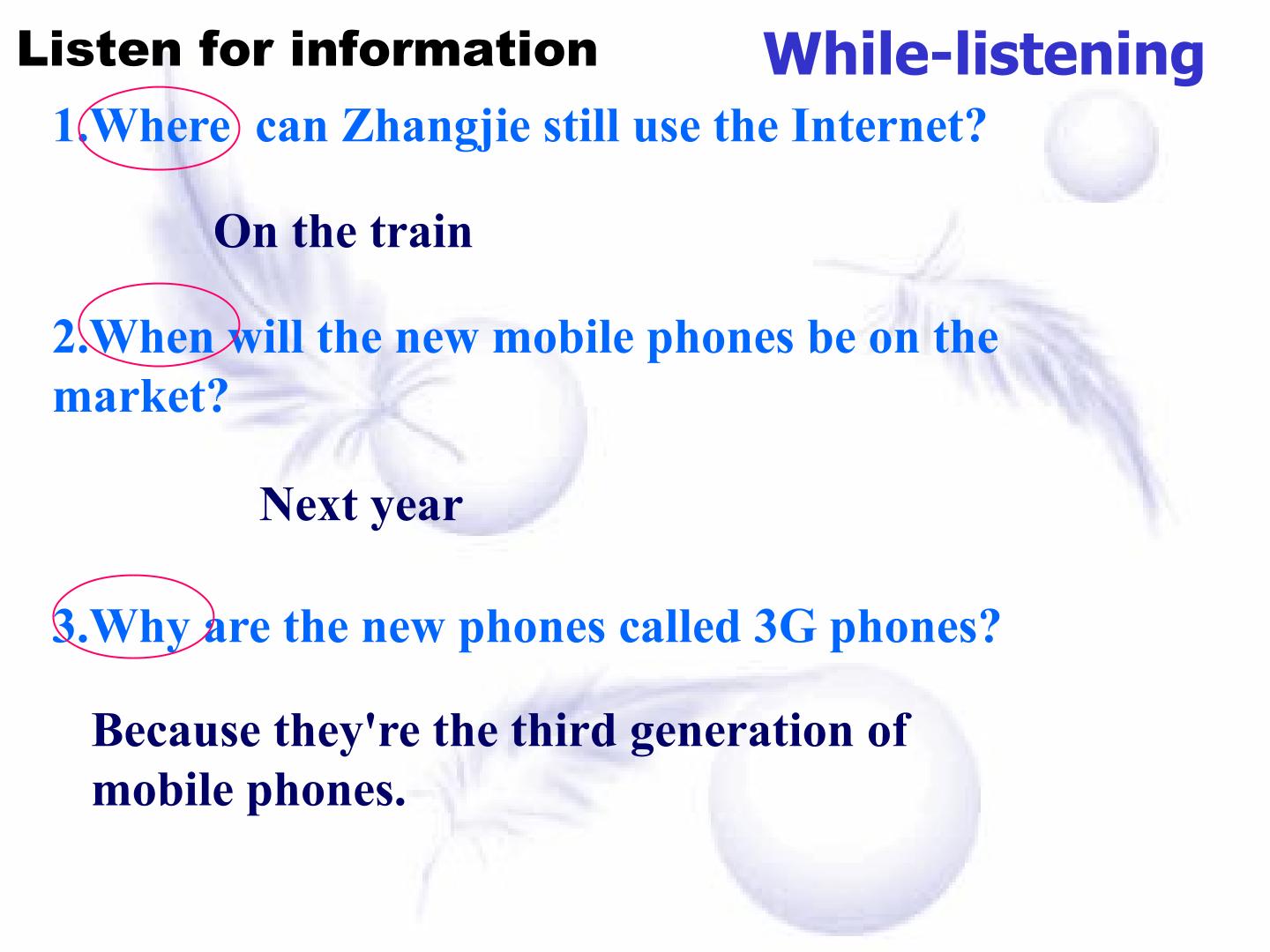 Listen for information

While-listening

1.Where can Zhangjie still use the Internet?

On the train

2.When will the new mobile phones be on the market?

Next year

3.Why are the new phones called 3G phones?

Because they're the third generation of mobile phones.